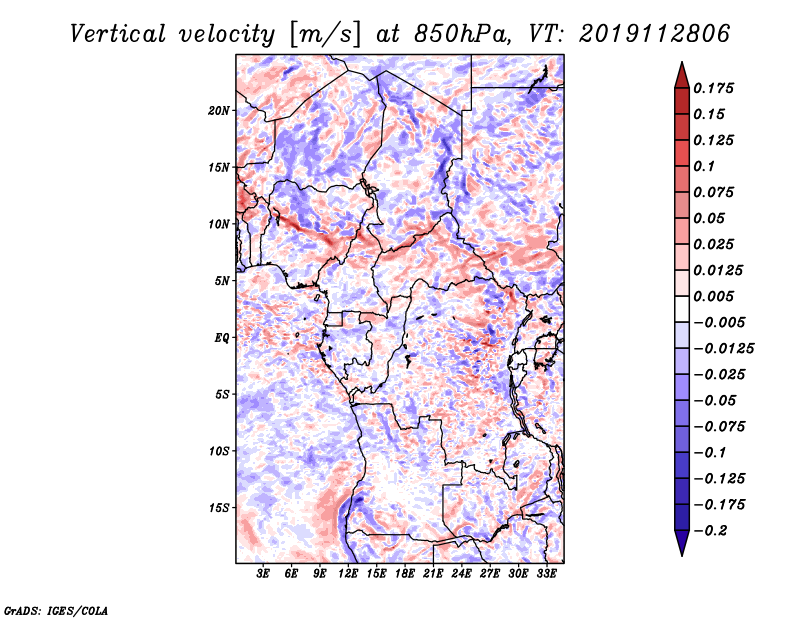 Vertical velocity [m/s] at 850hPa, VT: 2019112806

20N
15N
10N
5N
EQ
5S
10S
15S

3E 6E 9E 12E 15E 18E 21E 24E 27E 30E 33E

0.175
0.15
0.125
0.1
0.075
0.05
0.025
0.0125
0.005
−0.005
−0.0125
−0.025
−0.05
−0.075
−0.1
−0.125
−0.175
−0.2

GrADS: IGES/COLA